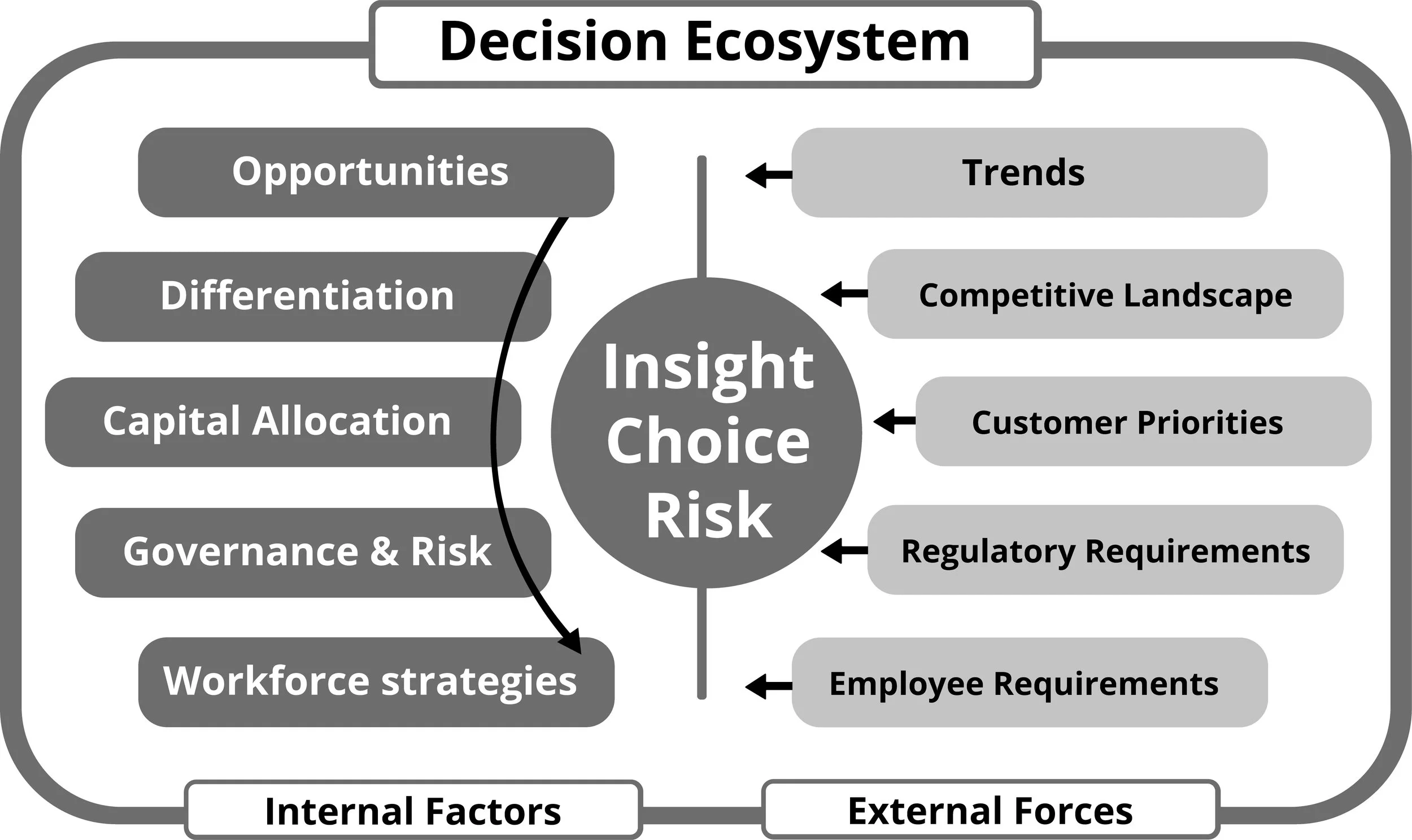 Decision Ecosystem

Opportunities

Differentiation

Capital Allocation

Governance & Risk

Workforce strategies

Insight
Choice
Risk

Trends

Competitive Landscape

Customer Priorities

Regulatory Requirements

Employee Requirements

Internal Factors

External Forces